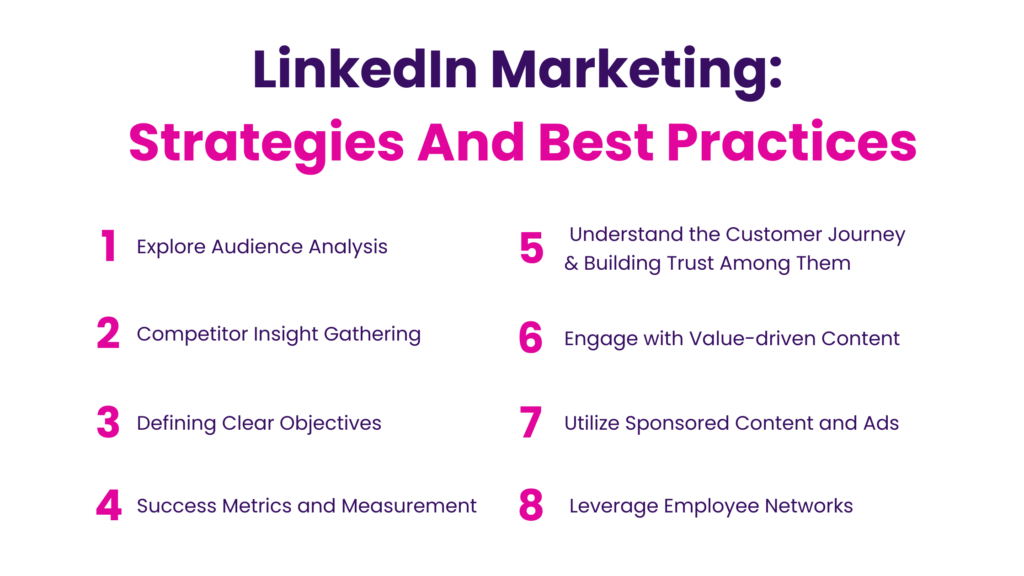 LinkedIn Marketing:
Strategies And Best Practices

1 Explore Audience Analysis

2 Competitor Insight Gathering

3 Defining Clear Objectives

4 Success Metrics and Measurement

5 Understand the Customer Journey & Building Trust Among Them

6 Engage with Value-driven Content

7 Utilize Sponsored Content and Ads

8 Leverage Employee Networks